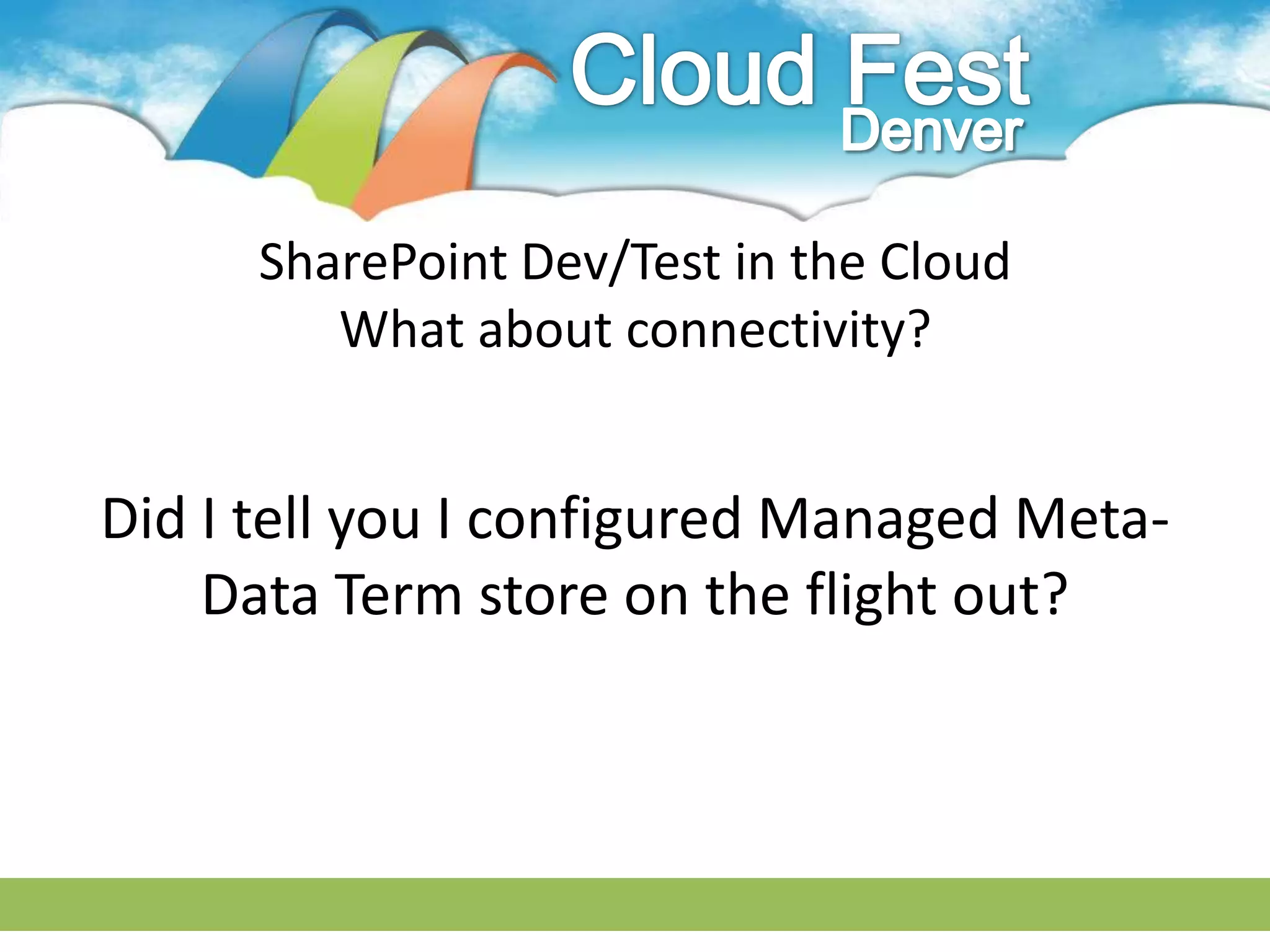 Cloud Fest
Denver

SharePoint Dev/Test in the Cloud
What about connectivity?

Did I tell you I configured Managed Meta-Data Term store on the flight out?